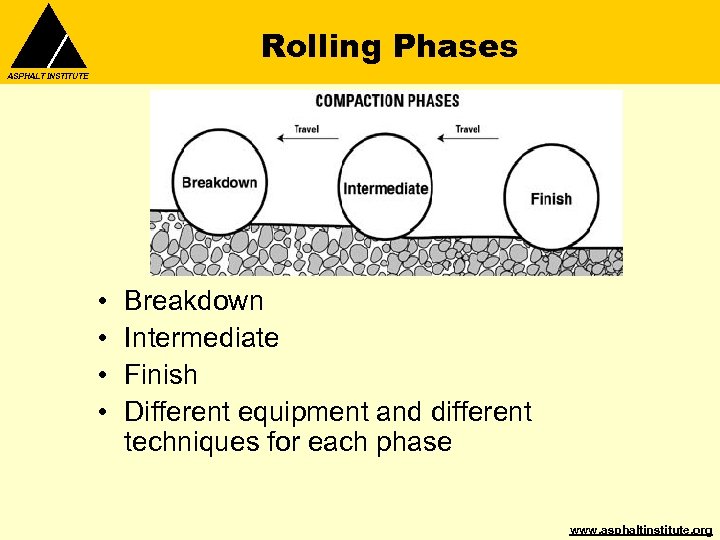 ASPHALT INSTITUTE

Rolling Phases

COMPACTION PHASES

Travel

Travel

Breakdown

Intermediate

Finish

• Breakdown
• Intermediate
• Finish
• Different equipment and different techniques for each phase

www.asphaltinstitute.org